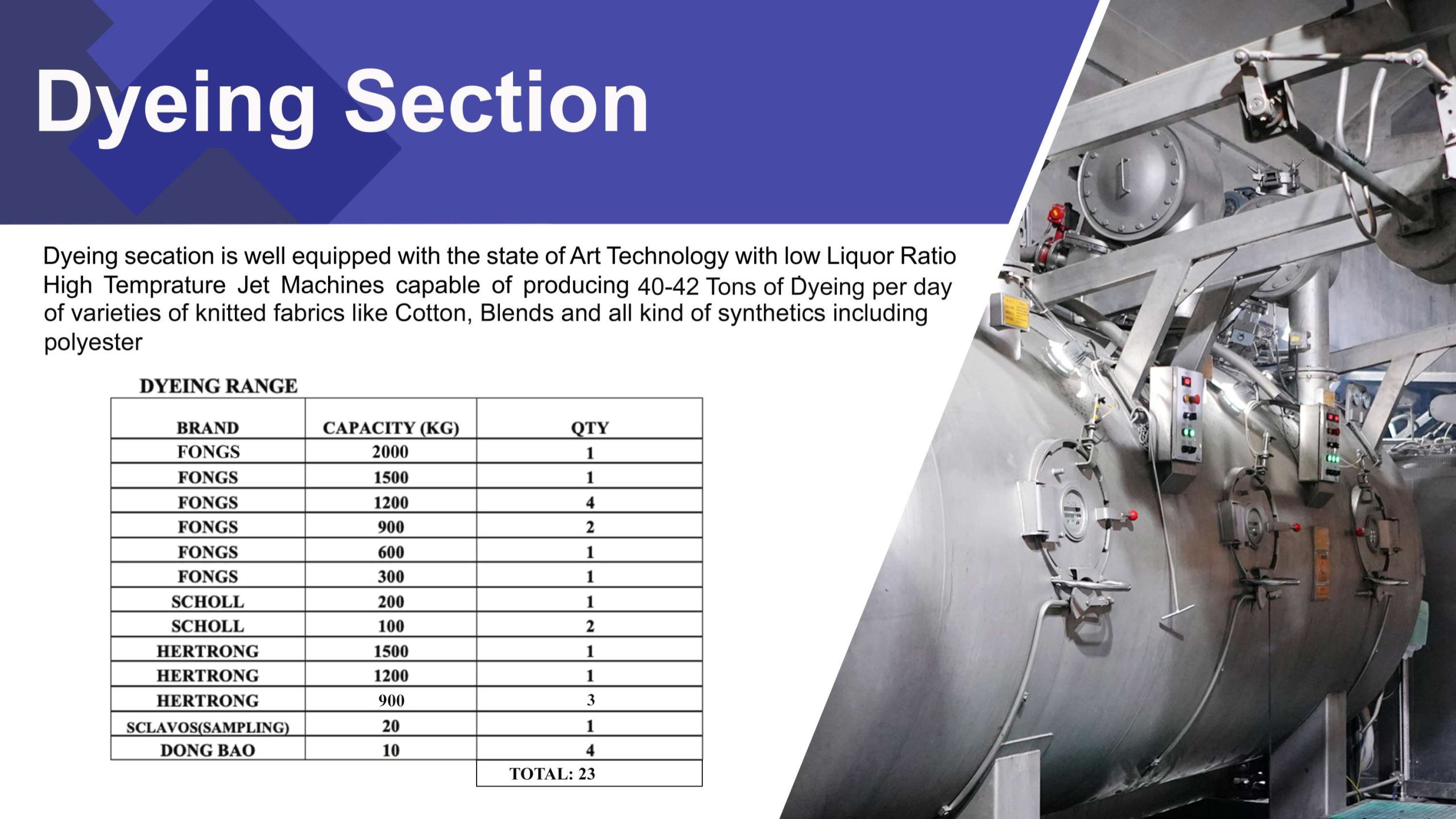 Dyeing Section

Dyeing secation is well equipped with the state of Art Technology with low Liquor Ratio High Temprature Jet Machines capable of producing 40-42 Tons of Dyeing per day of varieties of knitted fabrics like Cotton, Blends and all kind of synthetics including polyester

DYEING RANGE

| BRAND | CAPACITY (KG) | QTY |
|---|---|---|
| FONGS | 2000 | 1 |
| FONGS | 1500 | 1 |
| FONGS | 1200 | 4 |
| FONGS | 900 | 2 |
| FONGS | 600 | 1 |
| FONGS | 300 | 1 |
| SCHOLL | 200 | 1 |
| SCHOLL | 100 | 2 |
| HERTRONG | 1500 | 1 |
| HERTRONG | 1200 | 1 |
| HERTRONG | 900 | 3 |
| SCLAVOS(SAMPLING) | 20 | 1 |
| DONG BAO | 10 | 4 |
| | | TOTAL: 23 |